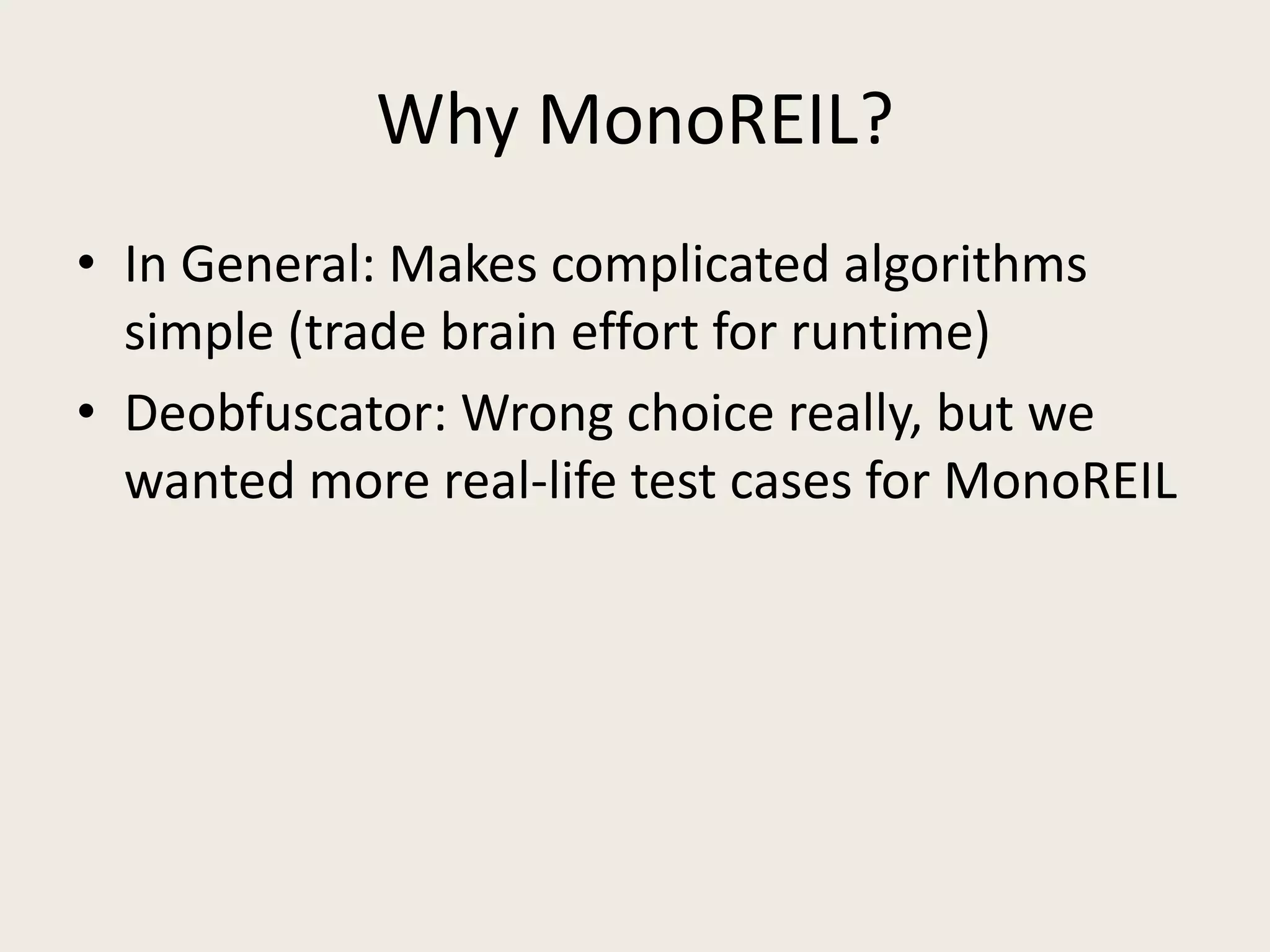 Why MonoREIL?

• In General: Makes complicated algorithms simple (trade brain effort for runtime)
• Deobfuscator: Wrong choice really, but we wanted more real-life test cases for MonoREIL